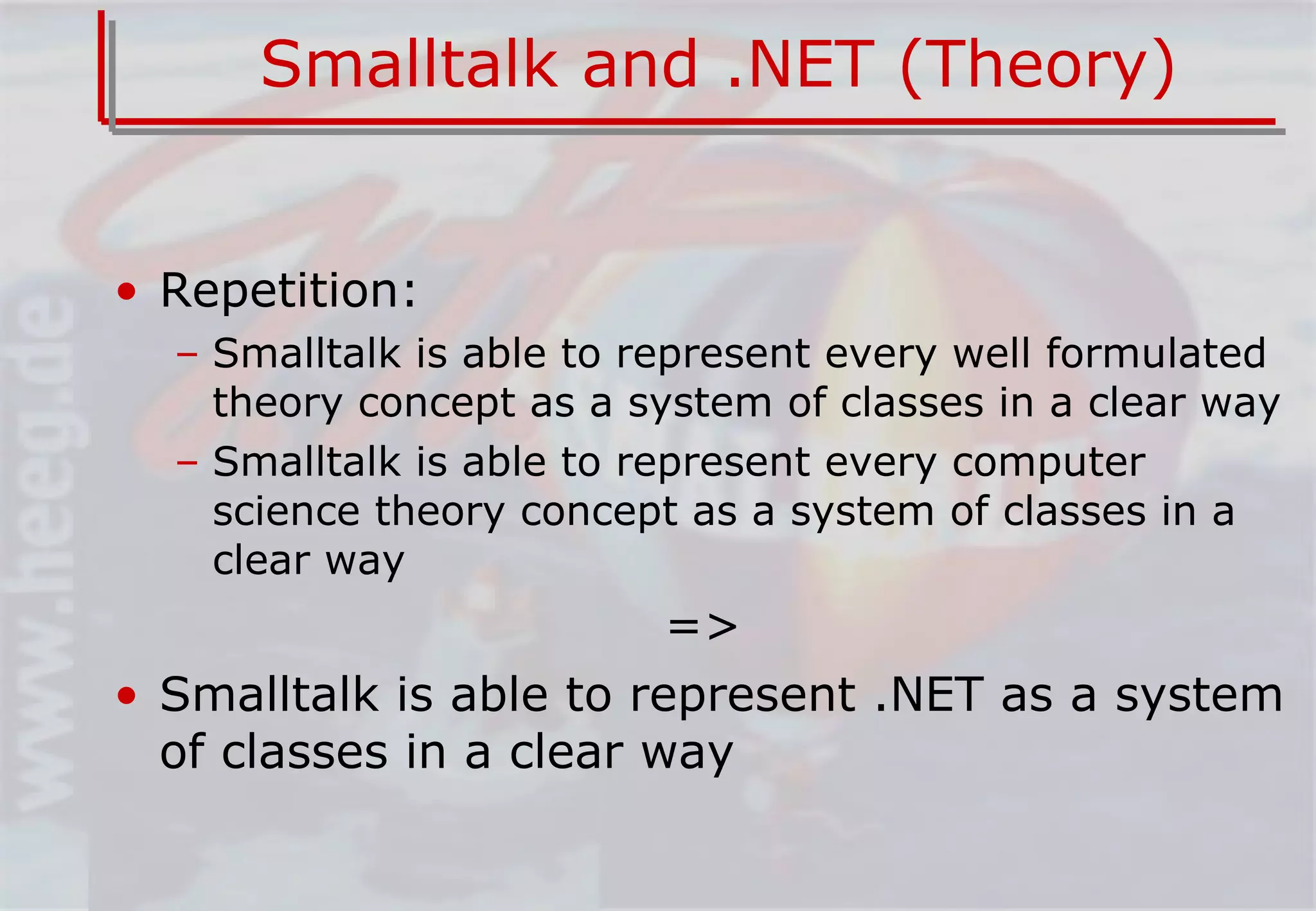 Smalltalk and .NET (Theory)

www.heeg.de

• Repetition:
– Smalltalk is able to represent every well formulated theory concept as a system of classes in a clear way
– Smalltalk is able to represent every computer science theory concept as a system of classes in a clear way

=>

• Smalltalk is able to represent .NET as a system of classes in a clear way